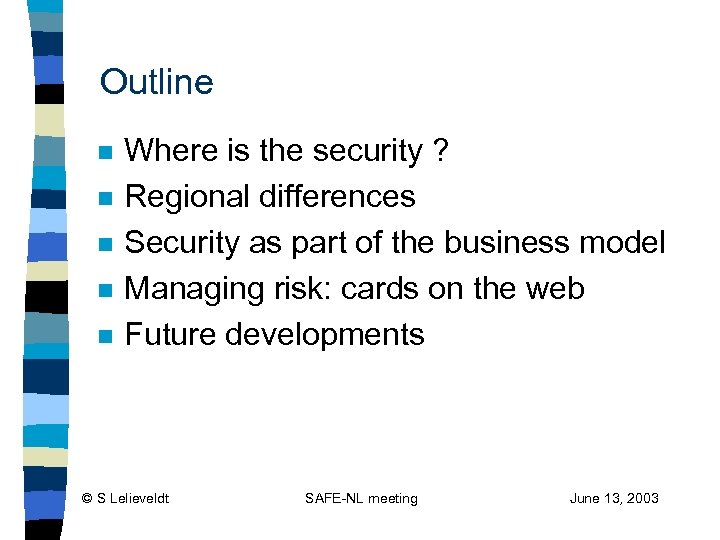 Outline

- Where is the security ?
- Regional differences
- Security as part of the business model
- Managing risk: cards on the web
- Future developments

© S Lelieveldt SAFE-NL meeting June 13, 2003